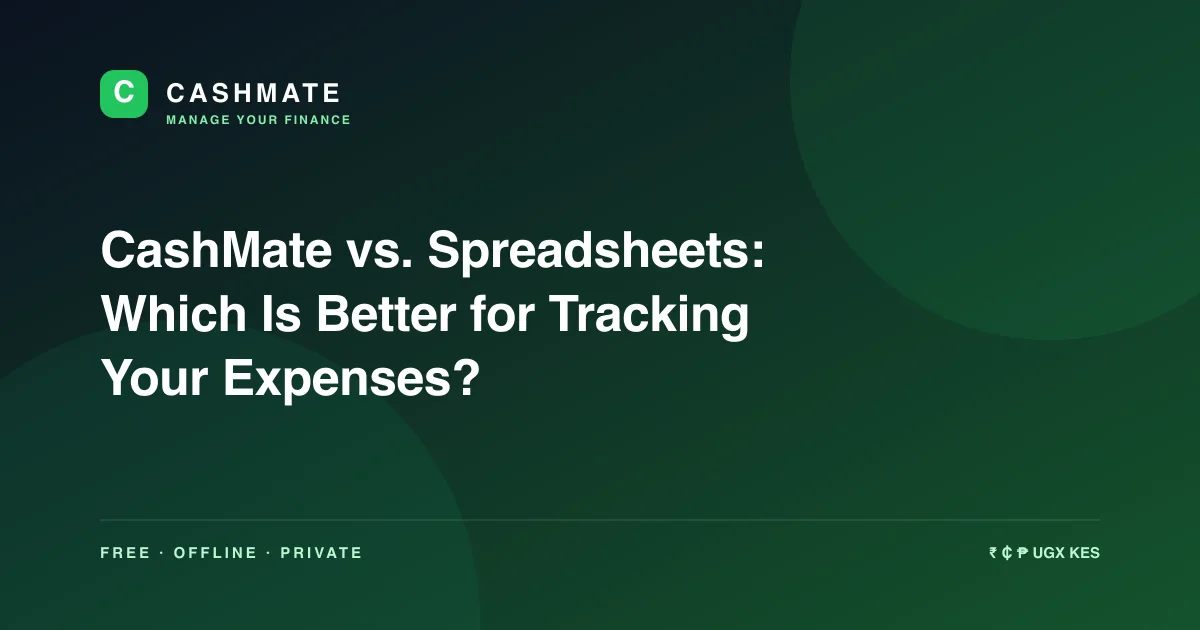 C CASHMATE
MANAGE YOUR FINANCE

CashMate vs. Spreadsheets: Which Is Better for Tracking Your Expenses?

FREE · OFFLINE · PRIVATE

₹ ₵ ₱ UGX KES